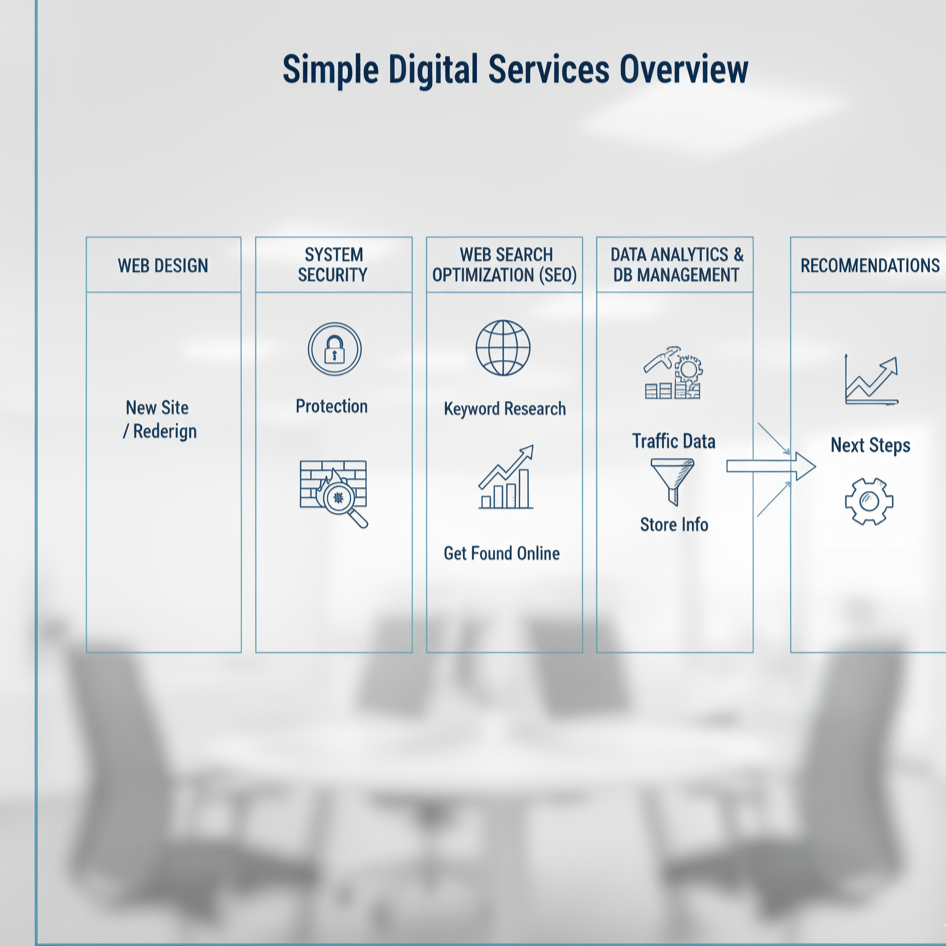 Simple Digital Services Overview

WEB DESIGN

New Site / Rederign

SYSTEM SECURITY

Protection

WEB SEARCH OPTIMIZATION (SEO)

Keyword Research

Get Found Online

DATA ANALYTICS & DB MANAGEMENT

Traffic Data

Store Info

RECOMENDATIONS

Next Steps